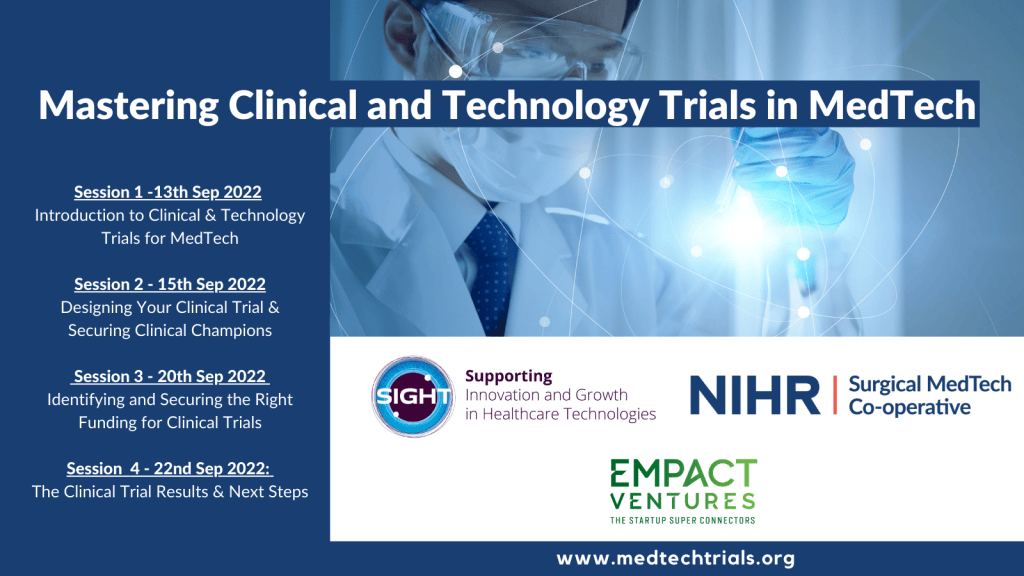 Mastering Clinical and Technology Trials in MedTech

Session 1 -13th Sep 2022
Introduction to Clinical & Technology Trials for MedTech

Session 2 - 15th Sep 2022
Designing Your Clinical Trial & Securing Clinical Champions

Session 3 - 20th Sep 2022
Identifying and Securing the Right Funding for Clinical Trials

Session 4 - 22nd Sep 2022:
The Clinical Trial Results & Next Steps

SIGHT
Supporting
Innovation and Growth in Healthcare Technologies

NIHR | Surgical MedTech Co-operative

EMPACT VENTURES
THE STARTUP SUPER CONNECTORS

www.medtechtrials.org